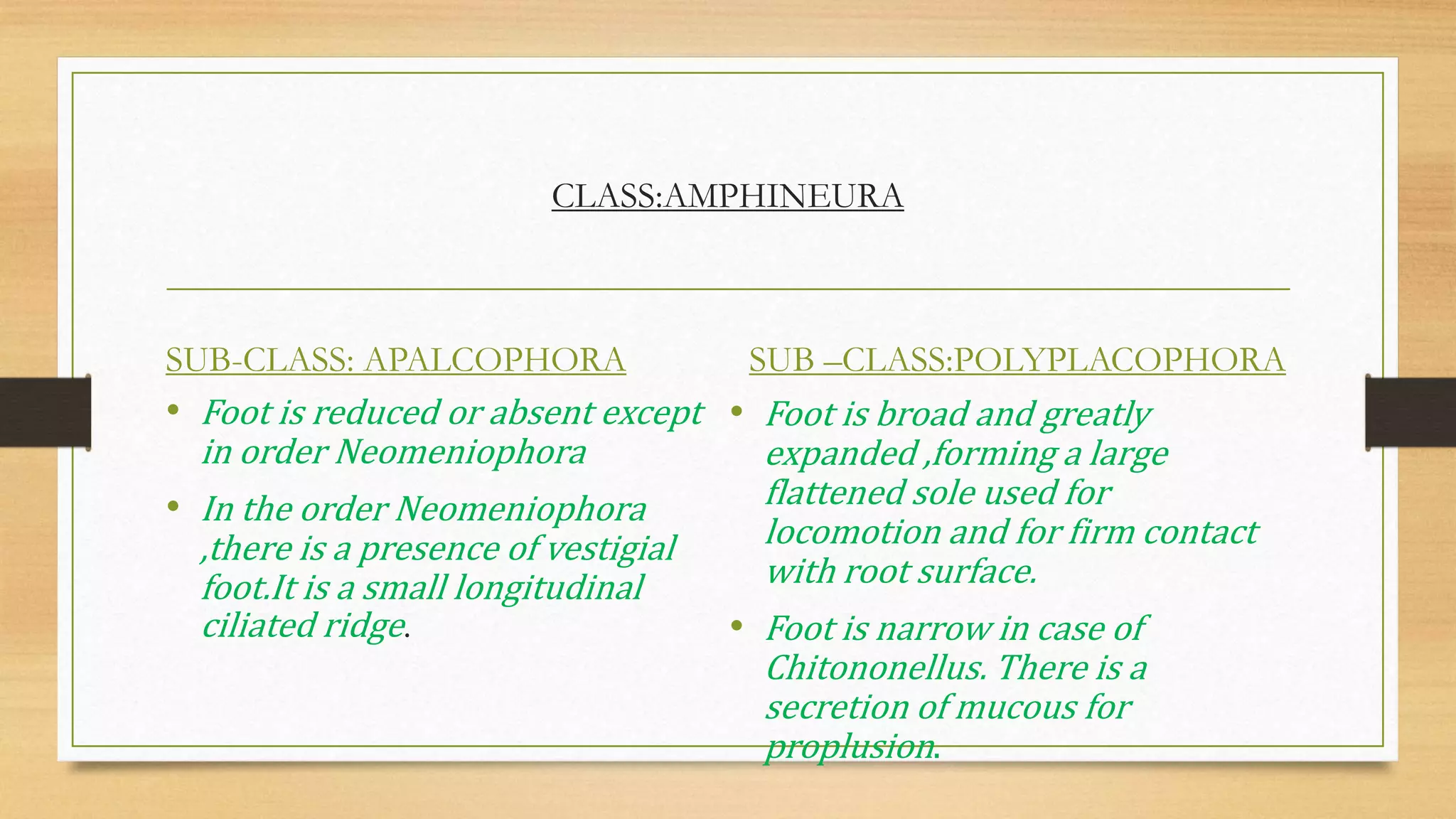 CLASS:AMPHINEURA

SUB-CLASS: APALCOPHORA

• Foot is reduced or absent except in order Neomeniophora

• In the order Neomeniophora ,there is a presence of vestigial foot.It is a small longitudinal ciliated ridge.

SUB –CLASS:POLYPLACOPHORA

• Foot is broad and greatly expanded ,forming a large flattened sole used for locomotion and for firm contact with root surface.

• Foot is narrow in case of Chitononellus. There is a secretion of mucous for proplusion.